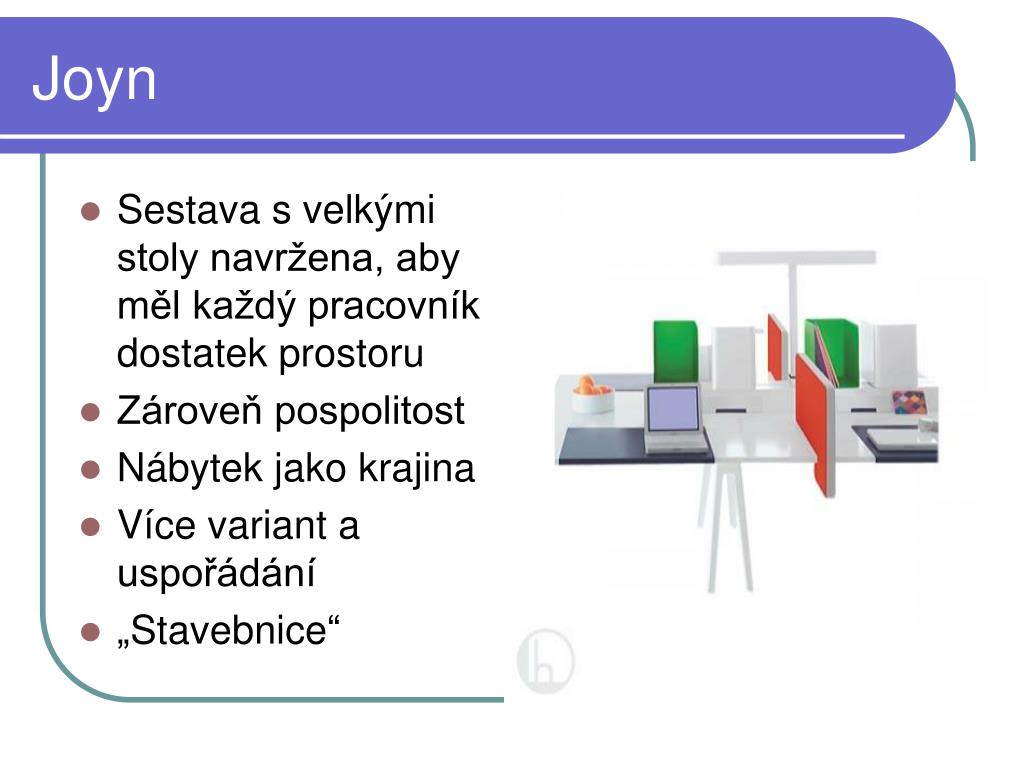 Joyn

- Sestava s velkými stoly navržena, aby měl každý pracovník dostatek prostoru
- Zároveň pospolitost
- Nábytek jako krajina
- Více variant a uspořádání
- „Stavebnice“